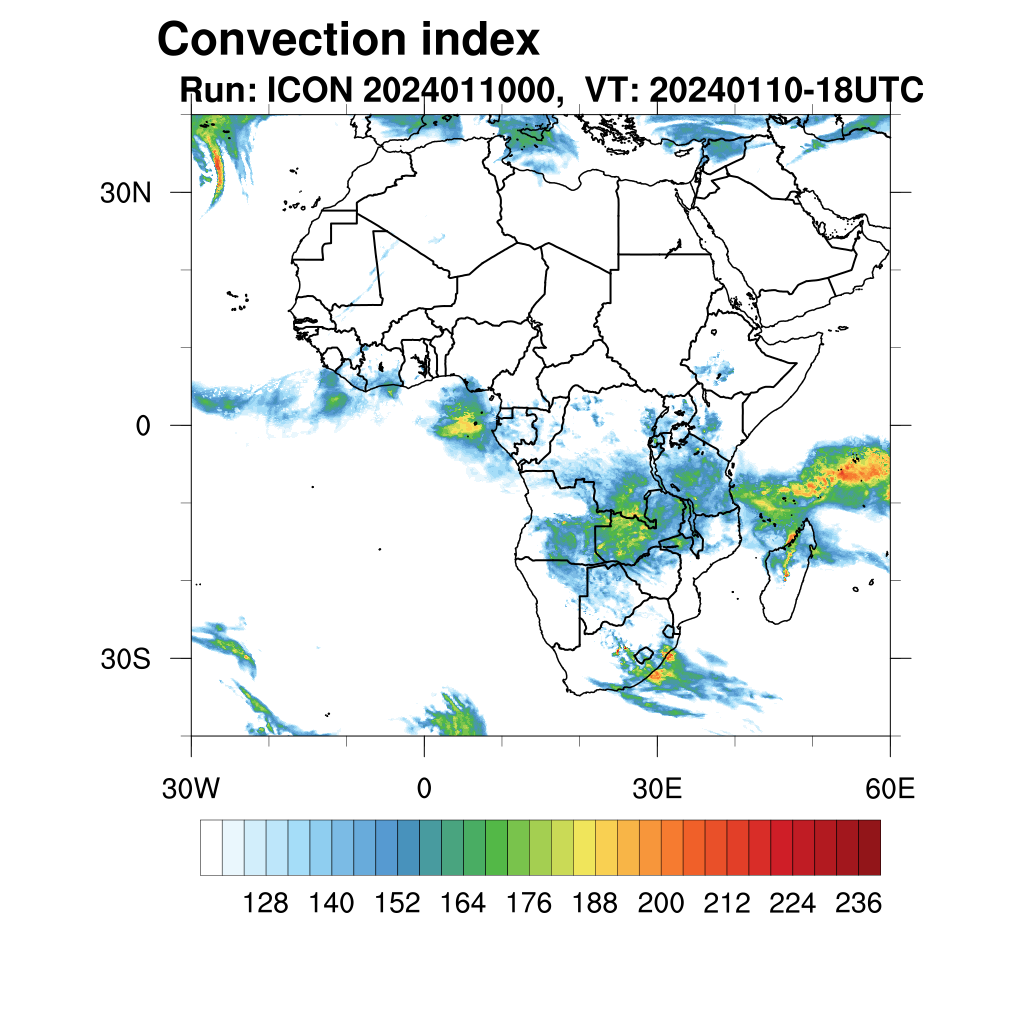 Convection index
Run: ICON 2024011000, VT: 20240110-18UTC

30N
0
30S

30W
0
30E
60E

128 140 152 164 176 188 200 212 224 236